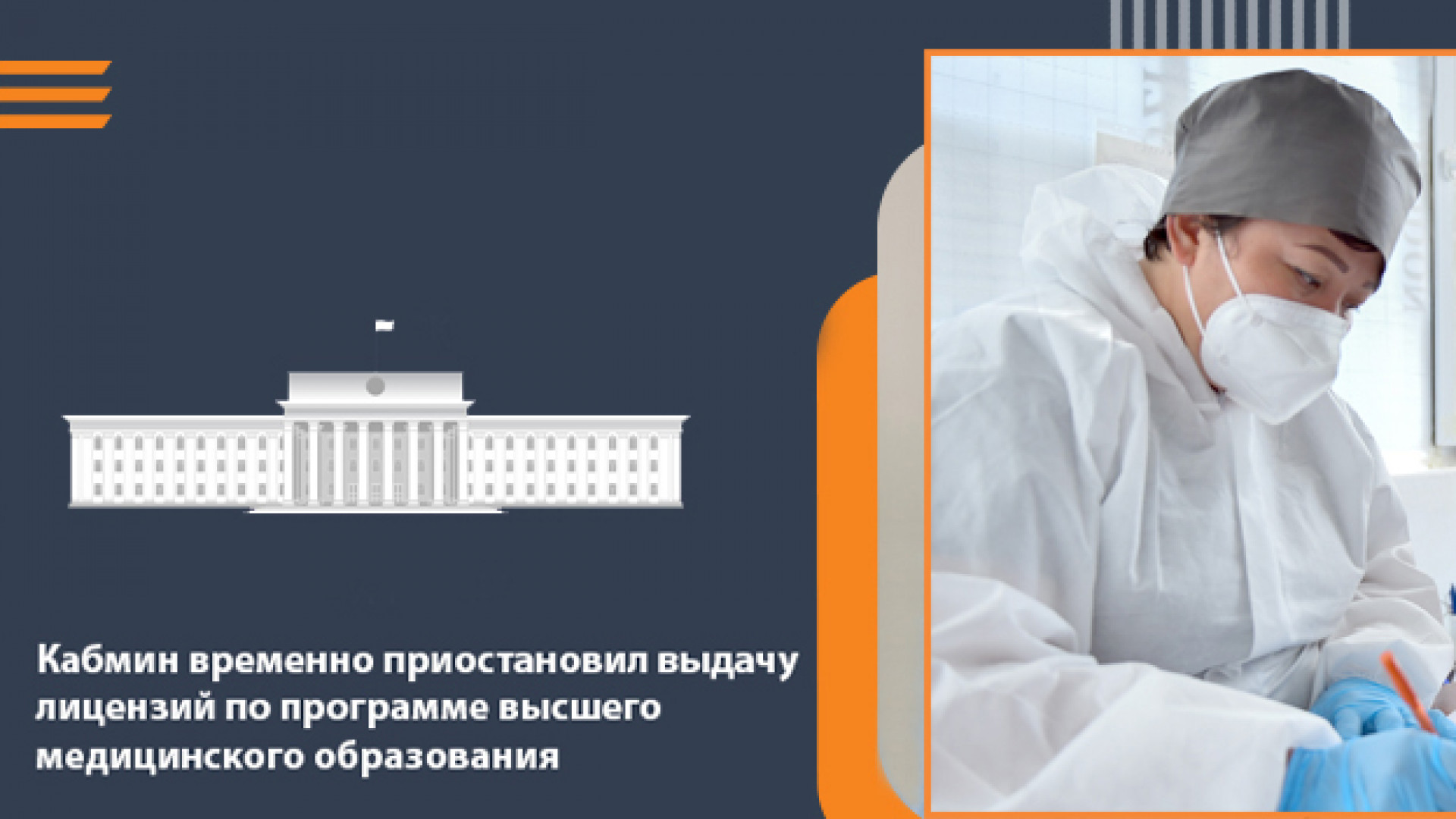 Кабмин временно приостановил выдачу лицензий по программе высшего медицинского образования